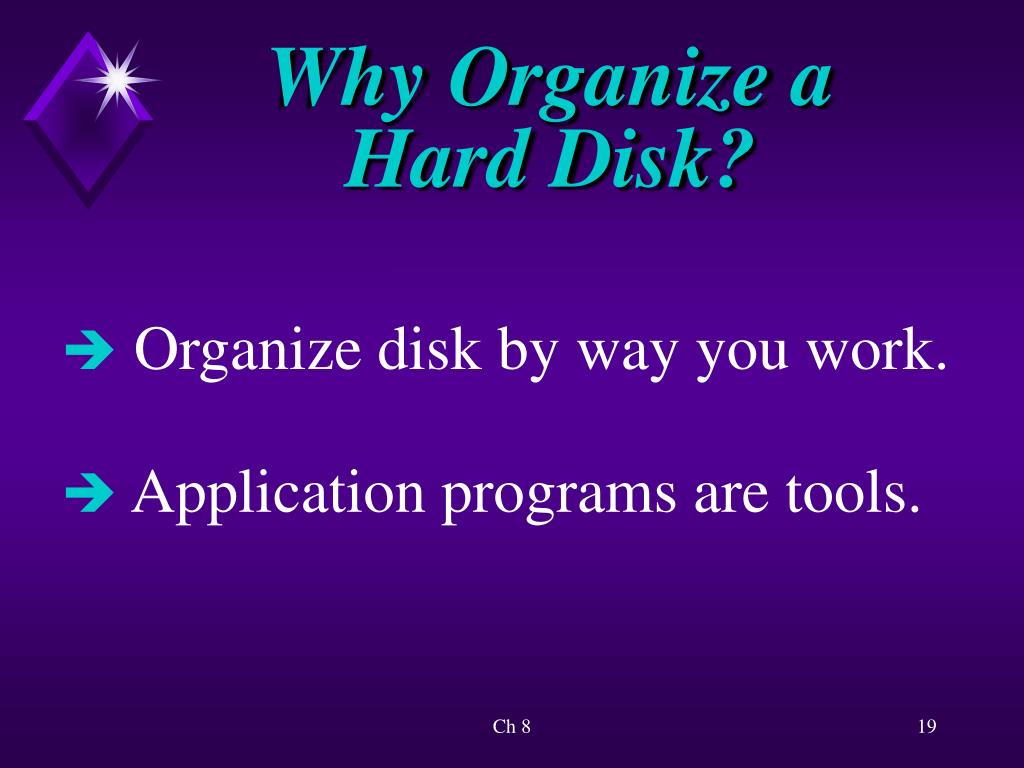 Why Organize a Hard Disk?

➔ Organize disk by way you work.

➔ Application programs are tools.

Ch 8

19